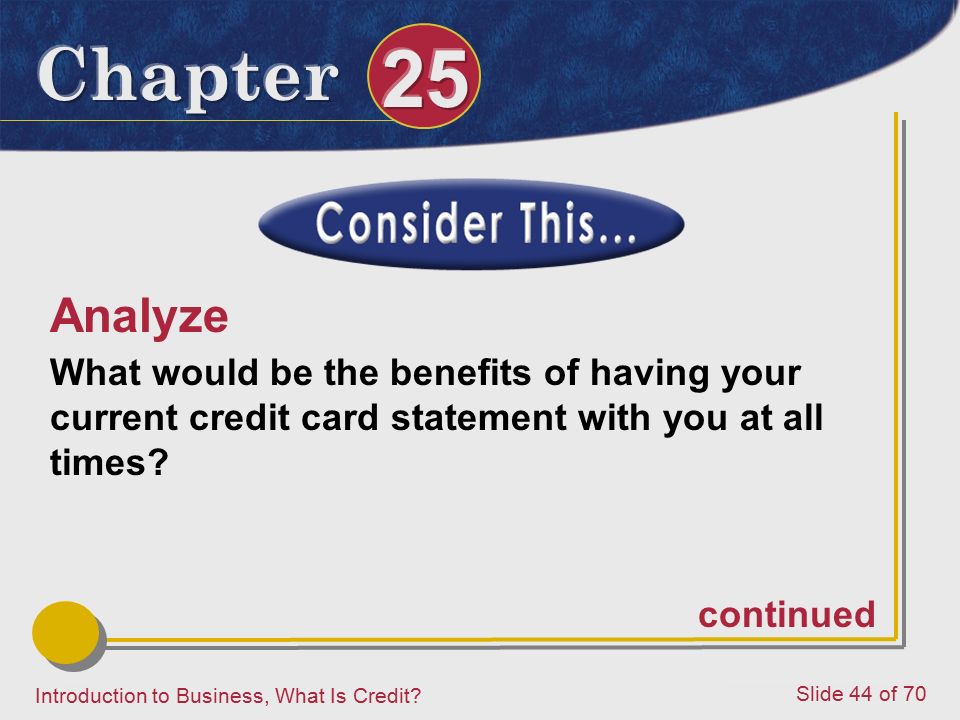 Chapter 25

Consider This...

Analyze

What would be the benefits of having your current credit card statement with you at all times?

continued

Introduction to Business, What Is Credit?

Slide 44 of 70